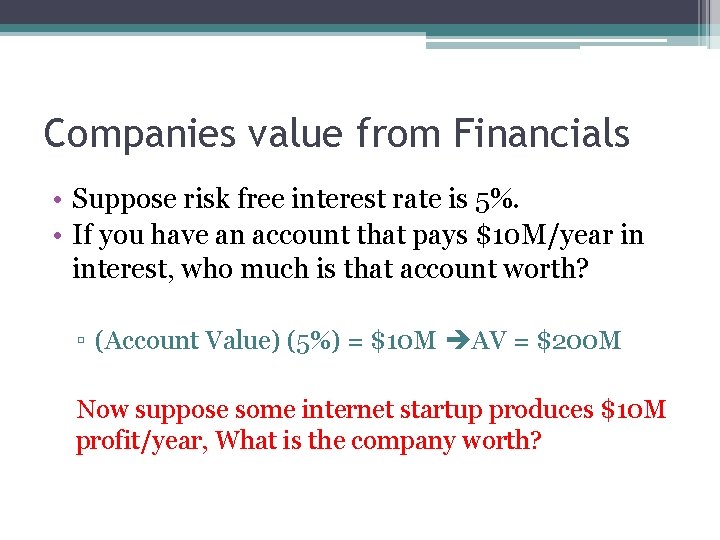 Companies value from Financials

• Suppose risk free interest rate is 5%.
• If you have an account that pays \$10M/year in interest, who much is that account worth?

▫ (Account Value) (5%) = \$10M ➔AV = \$200M

Now suppose some internet startup produces \$10M profit/year, What is the company worth?